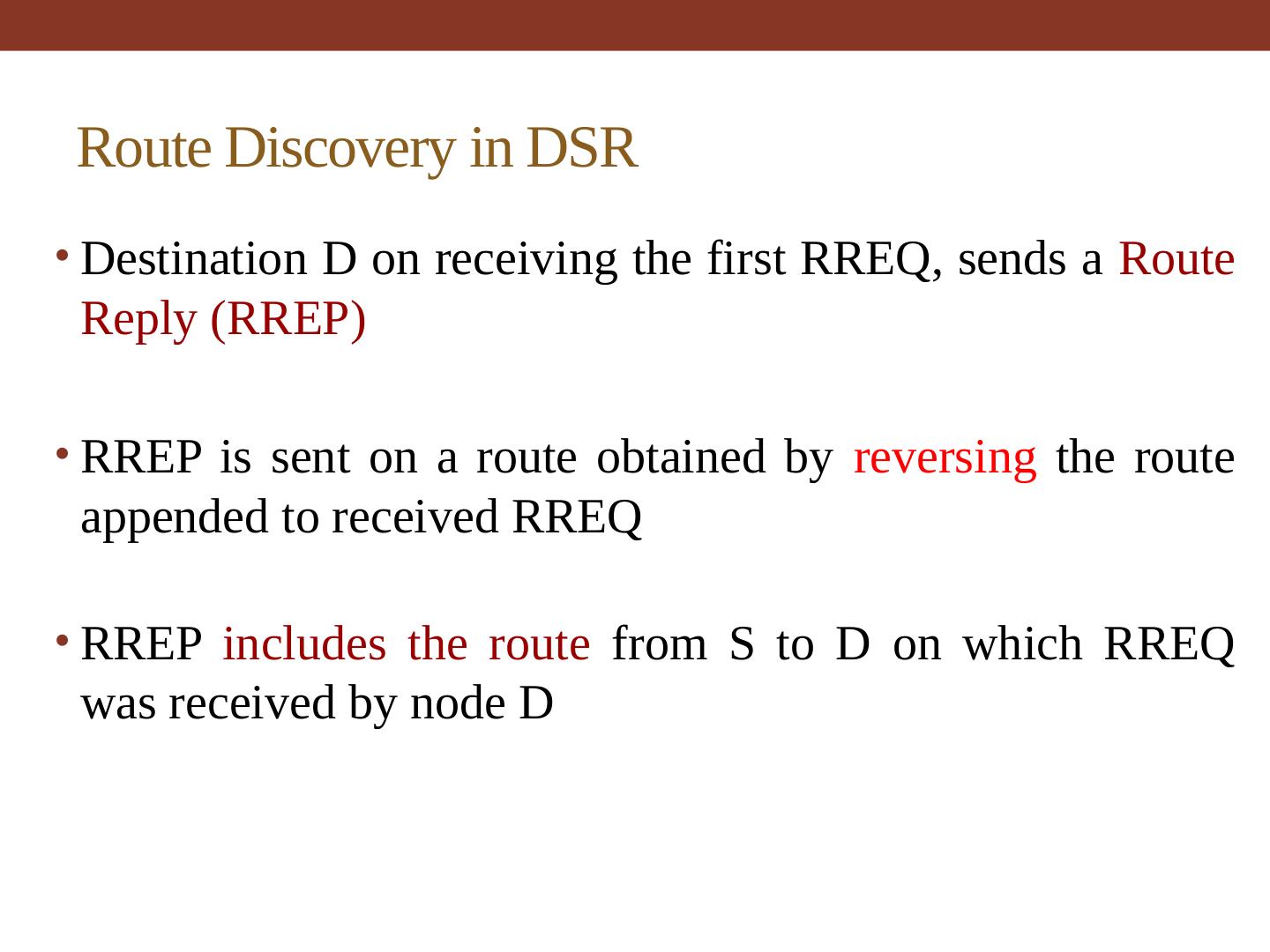 Route Discovery in DSR

• Destination D on receiving the first RREQ, sends a Route Reply (RREP)

• RREP is sent on a route obtained by reversing the route appended to received RREQ

• RREP includes the route from S to D on which RREQ was received by node D